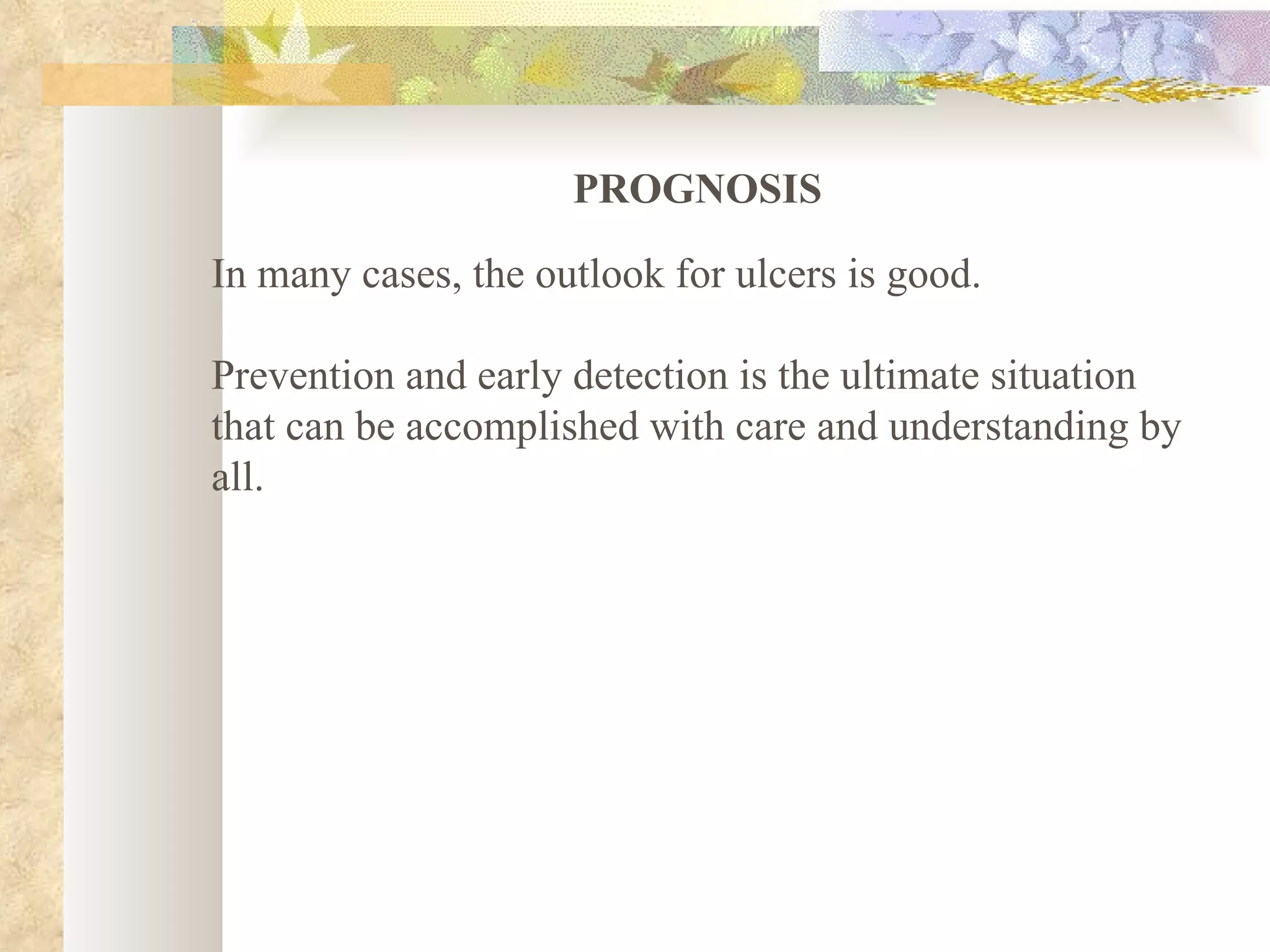 PROGNOSIS

In many cases, the outlook for ulcers is good.

Prevention and early detection is the ultimate situation that can be accomplished with care and understanding by all.